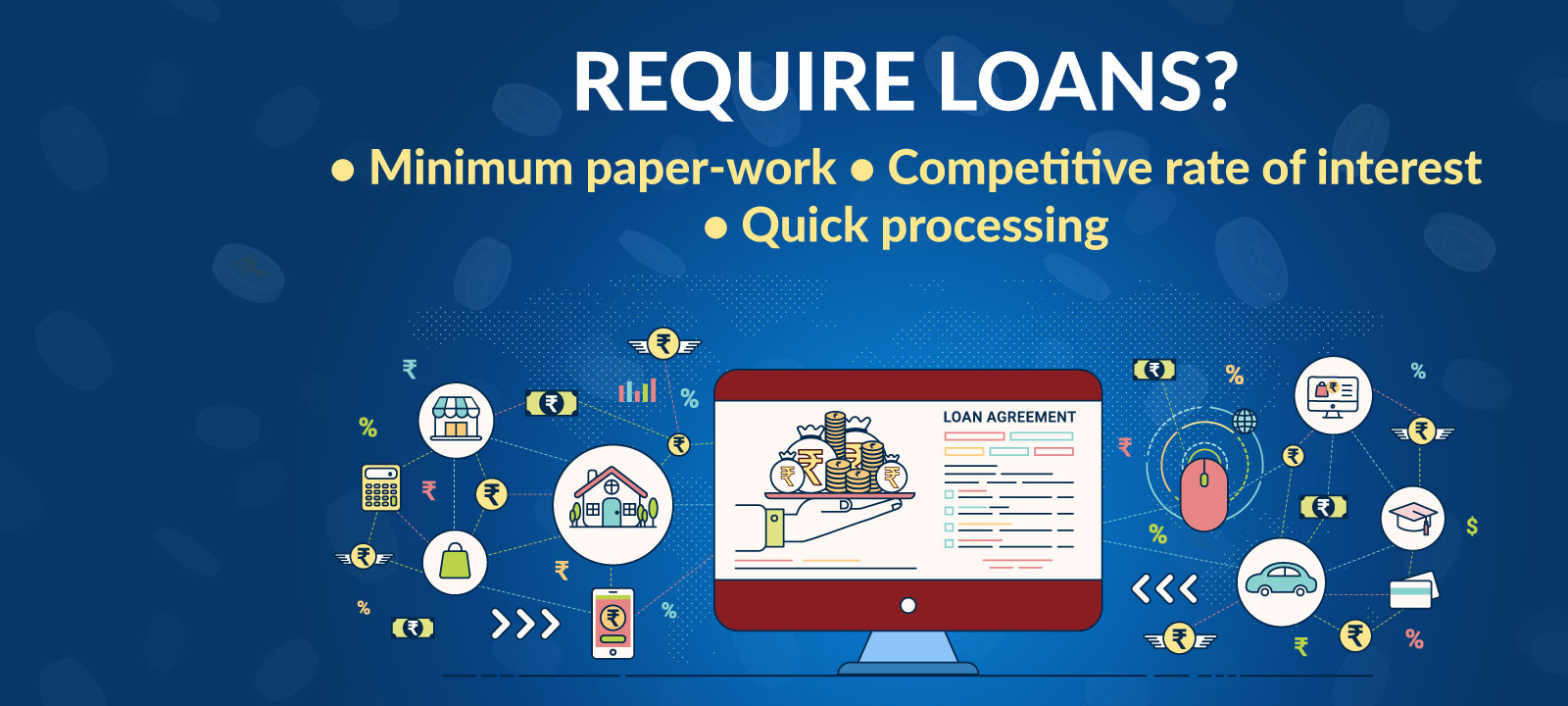 REQUIRE LOANS?

• Minimum paper-work • Competitive rate of interest • Quick processing

LOAN AGREEMENT